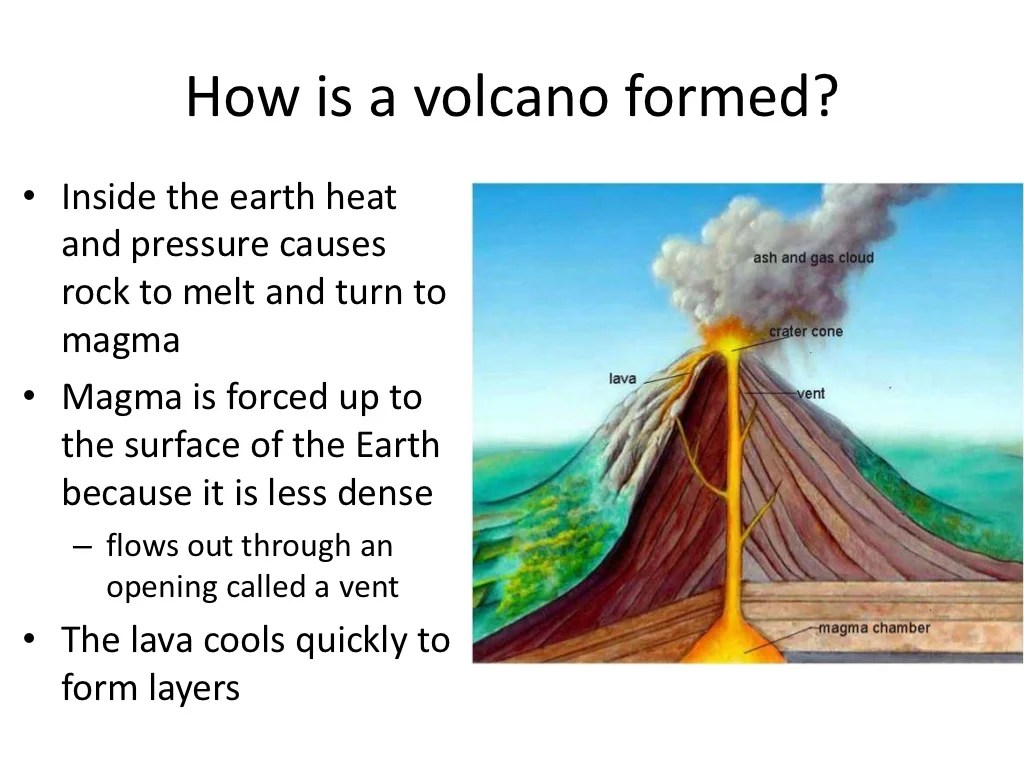 How is a volcano formed?

• Inside the earth heat and pressure causes rock to melt and turn to magma

• Magma is forced up to the surface of the Earth because it is less dense

– flows out through an opening called a vent

• The lava cools quickly to form layers

ash and gas cloud

crater cone

lava

vent

magma chamber